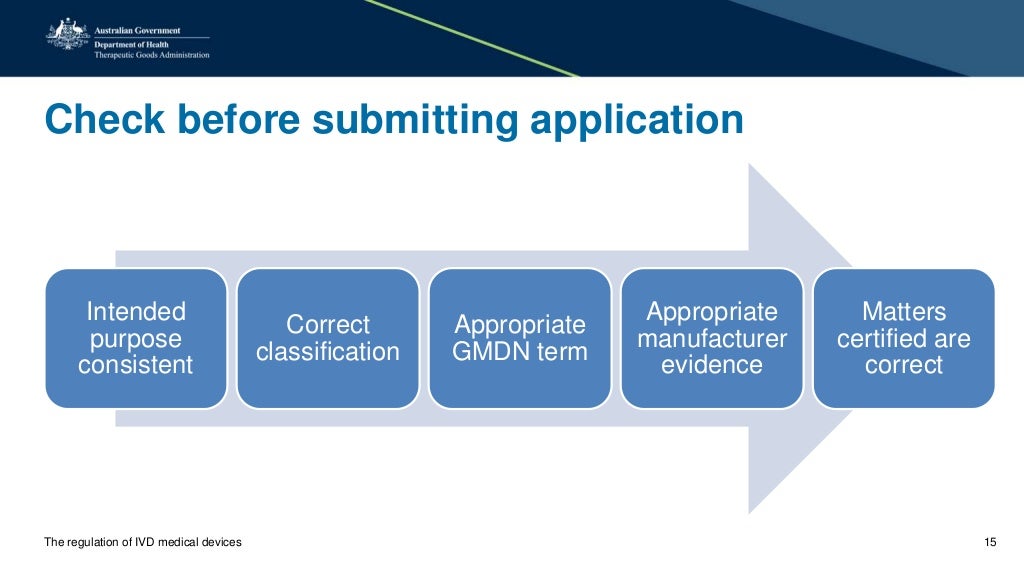 Australian Government
Department of Health
Therapeutic Goods Administration

Check before submitting application

Intended purpose consistent

Correct classification

Appropriate GMDN term

Appropriate manufacturer evidence

Matters certified are correct

The regulation of IVD medical devices

15